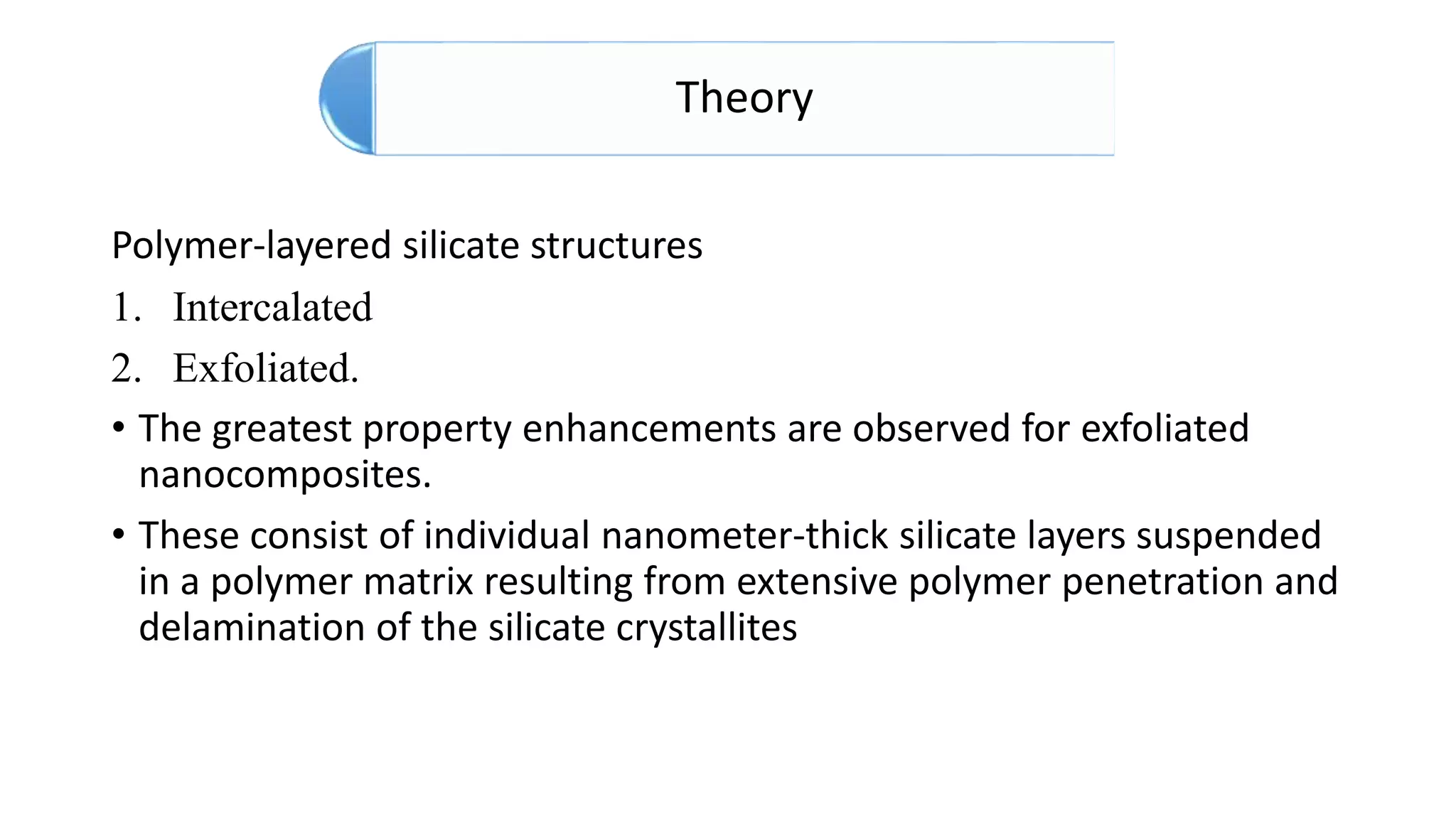 Theory

Polymer-layered silicate structures

1. Intercalated

2. Exfoliated.

• The greatest property enhancements are observed for exfoliated nanocomposites.

• These consist of individual nanometer-thick silicate layers suspended in a polymer matrix resulting from extensive polymer penetration and delamination of the silicate crystallites